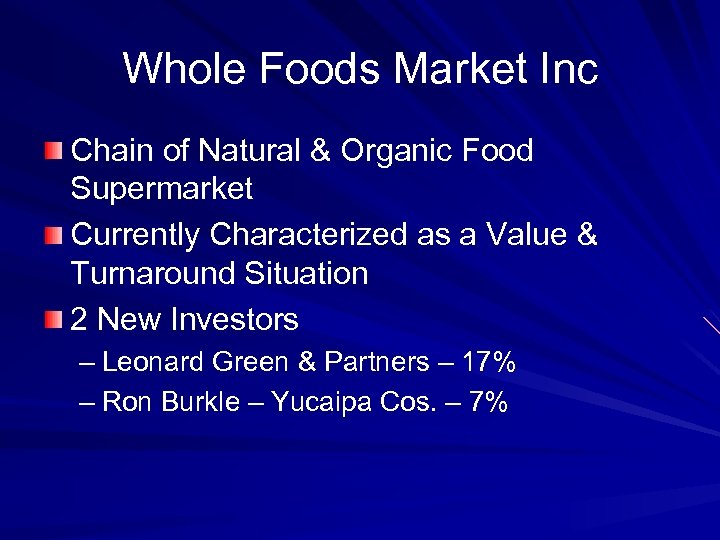 Whole Foods Market Inc

Chain of Natural & Organic Food Supermarket

Currently Characterized as a Value & Turnaround Situation

2 New Investors

– Leonard Green & Partners – 17%

– Ron Burkle – Yucaipa Cos. – 7%